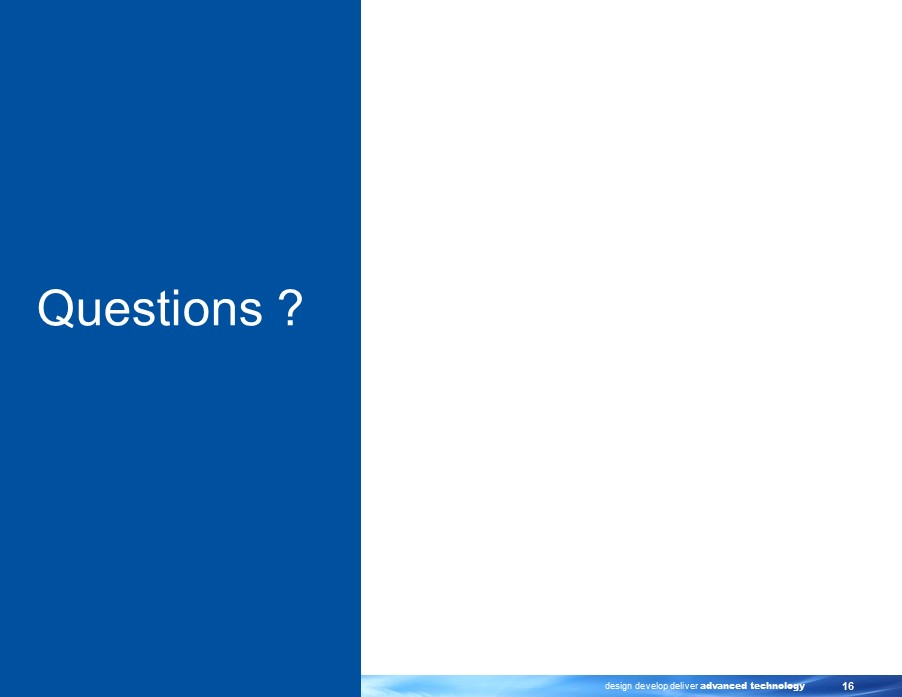 Questions ?

design develop deliver advanced technology 16